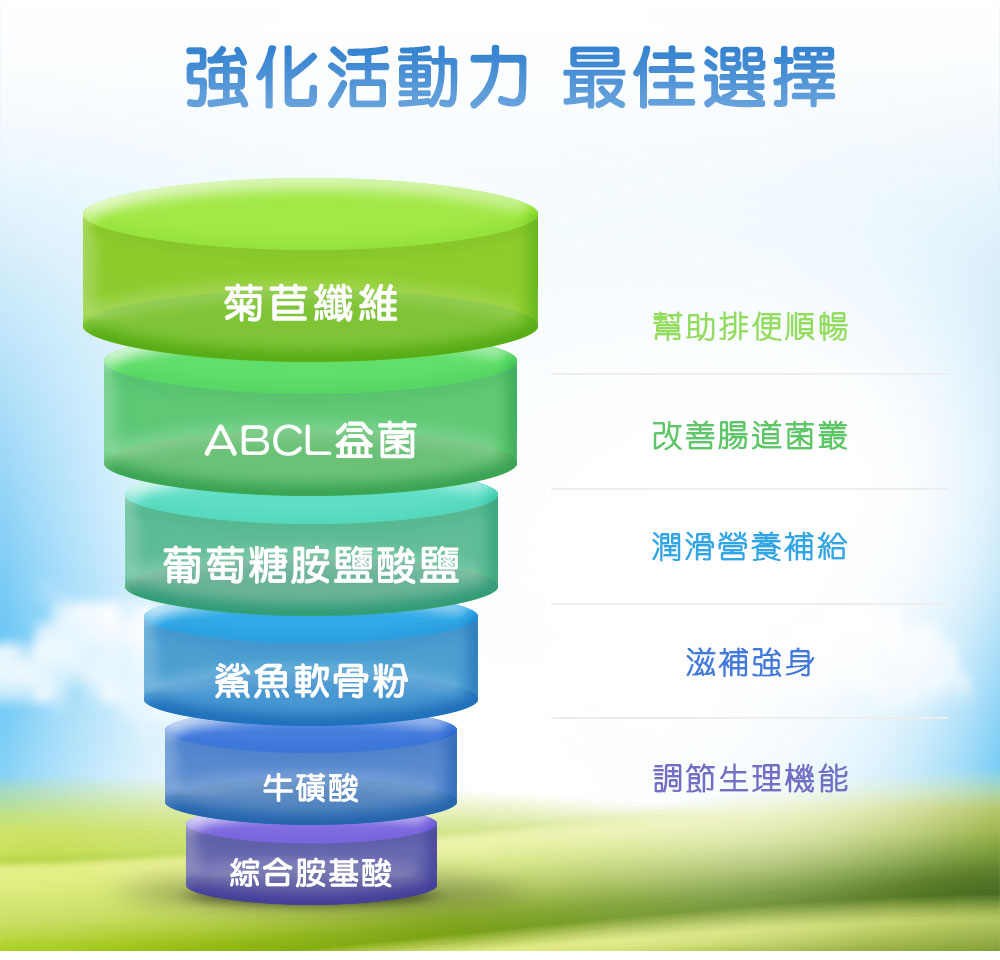 強化活動力 最佳選擇

菊苣纖維

ABCL益菌

葡萄糖胺鹽酸鹽

鯊魚軟骨粉

牛磺酸

綜合胺基酸

幫助排便順暢

改善腸道菌叢

潤滑營養補給

滋補強身

調節生理機能